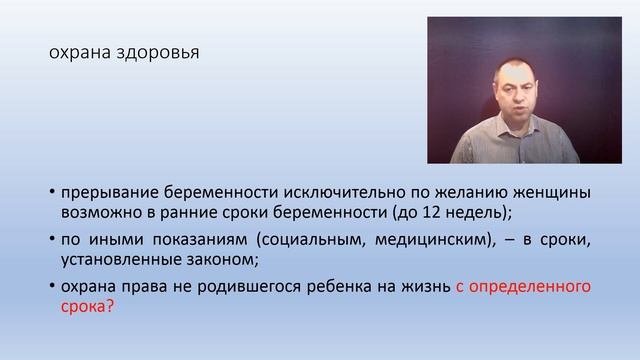 охрана здоровья

• прерывание беременности исключительно по желанию женщины возможно в ранние сроки беременности (до 12 недель);

• по иными показаниям (социальным, медицинским), – в сроки, установленные законом;

• охрана права не родившегося ребенка на жизнь с определенного срока?